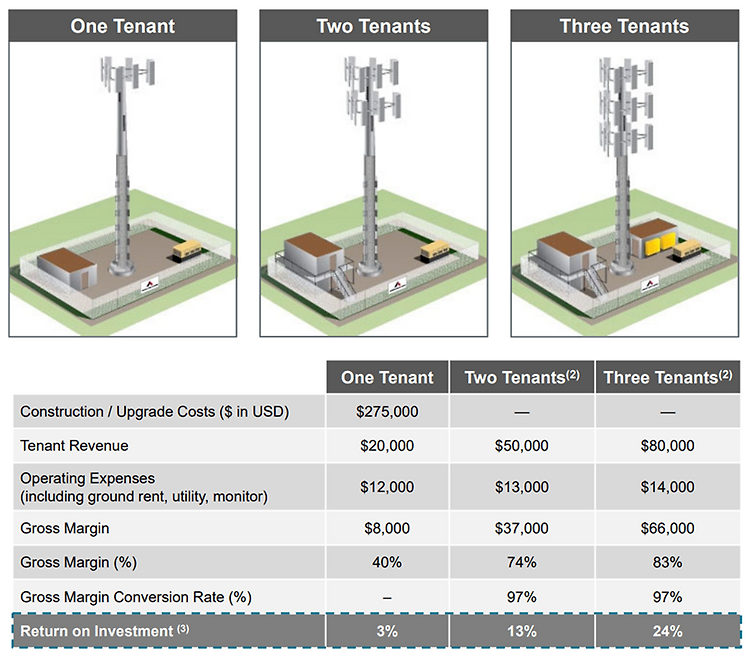 One Tenant

Two Tenants

Three Tenants

| | One Tenant | Two Tenants$^{(2)}$ | Three Tenants$^{(2)}$ |
|---|---|---|---|
| Construction / Upgrade Costs ($ in USD) | $275,000 | — | — |
| Tenant Revenue | $20,000 | $50,000 | $80,000 |
| Operating Expenses (including ground rent, utility, monitor) | $12,000 | $13,000 | $14,000 |
| Gross Margin | $8,000 | $37,000 | $66,000 |
| Gross Margin (%) | 40% | 74% | 83% |
| Gross Margin Conversion Rate (%) | – | 97% | 97% |
| Return on Investment $^{(3)}$ | 3% | 13% | 24% |